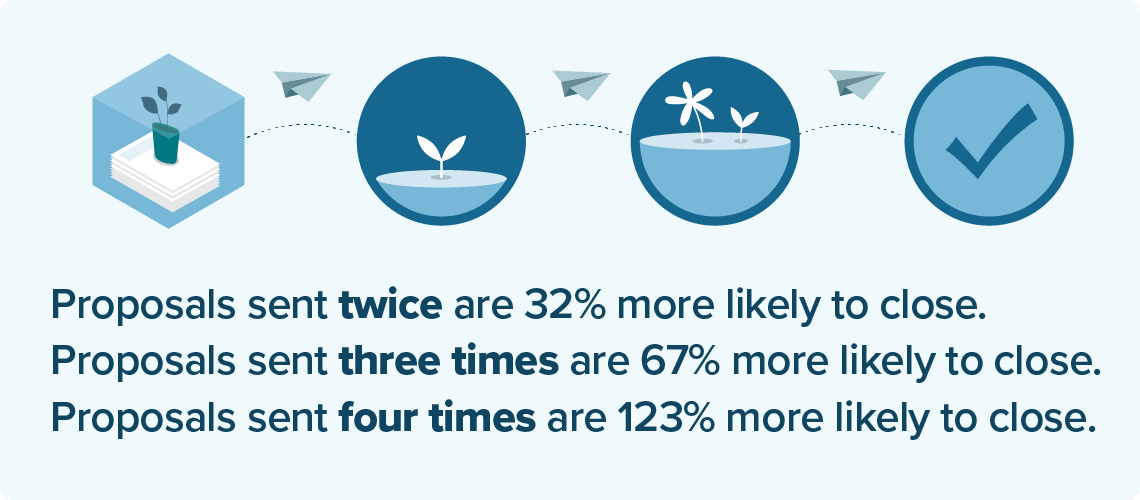 Proposals sent twice are 32% more likely to close.
Proposals sent three times are 67% more likely to close.
Proposals sent four times are 123% more likely to close.